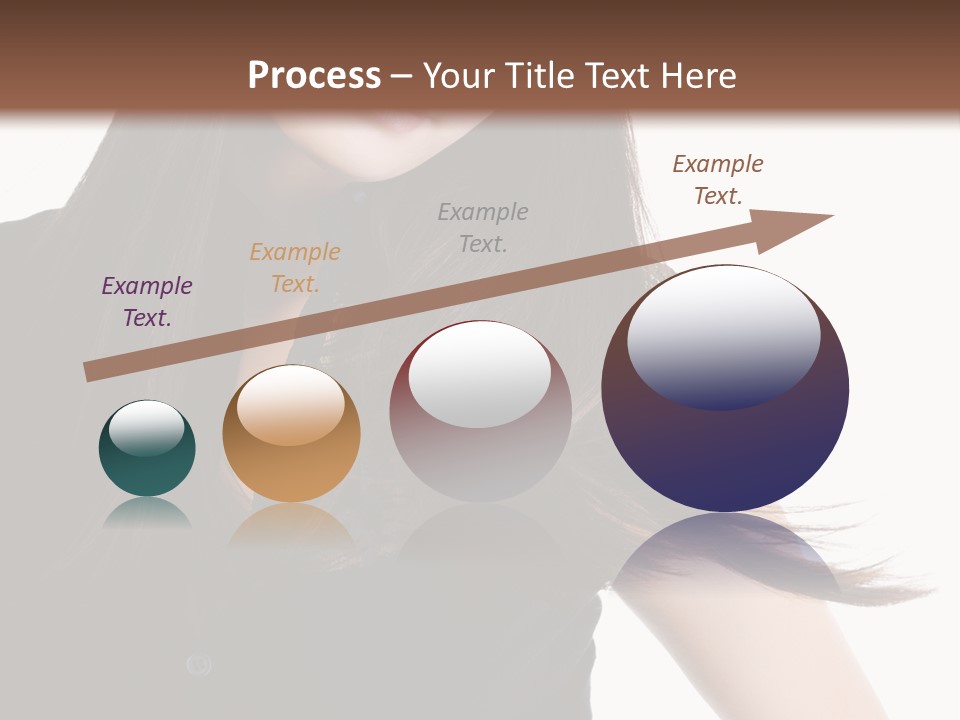 Process – Your Title Text Here

Example Text.

Example Text.

Example Text.

Example Text.